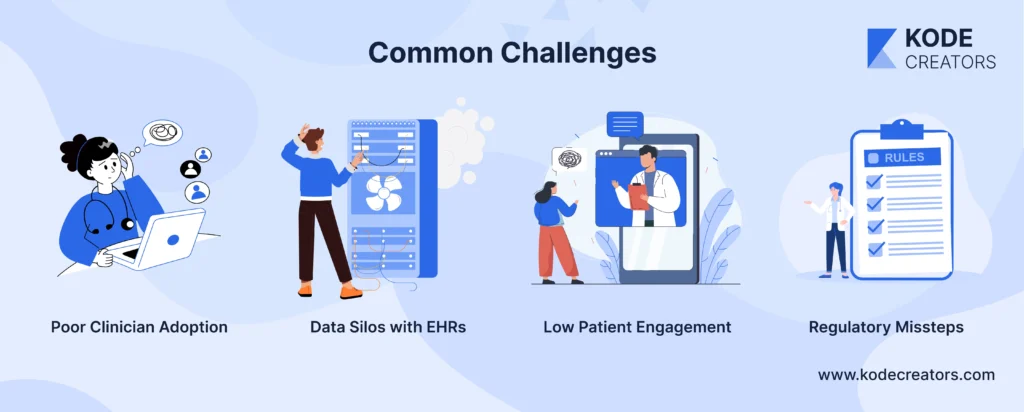 Common Challenges

KODE CREATORS

RULES

Poor Clinician Adoption

Data Silos with EHRs

Low Patient Engagement

Regulatory Missteps

www.kodecreators.com